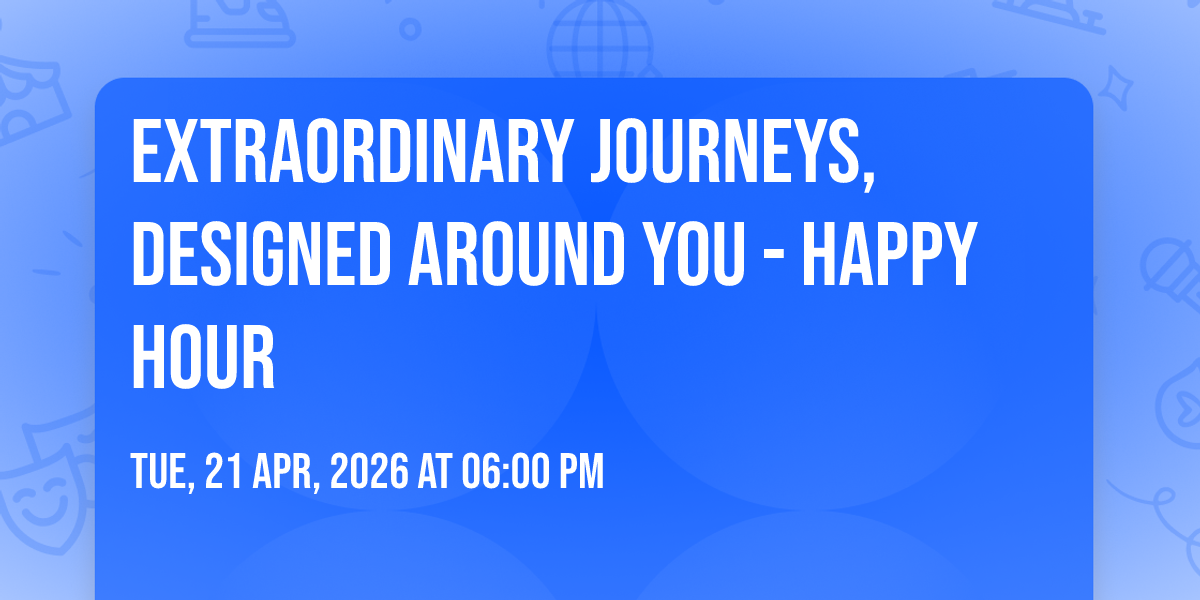 EXTRAORDINARY JOURNEYS, DESIGNED AROUND YOU - HAPPY HOUR

TUE, 21 APR, 2026 AT 06:00 PM